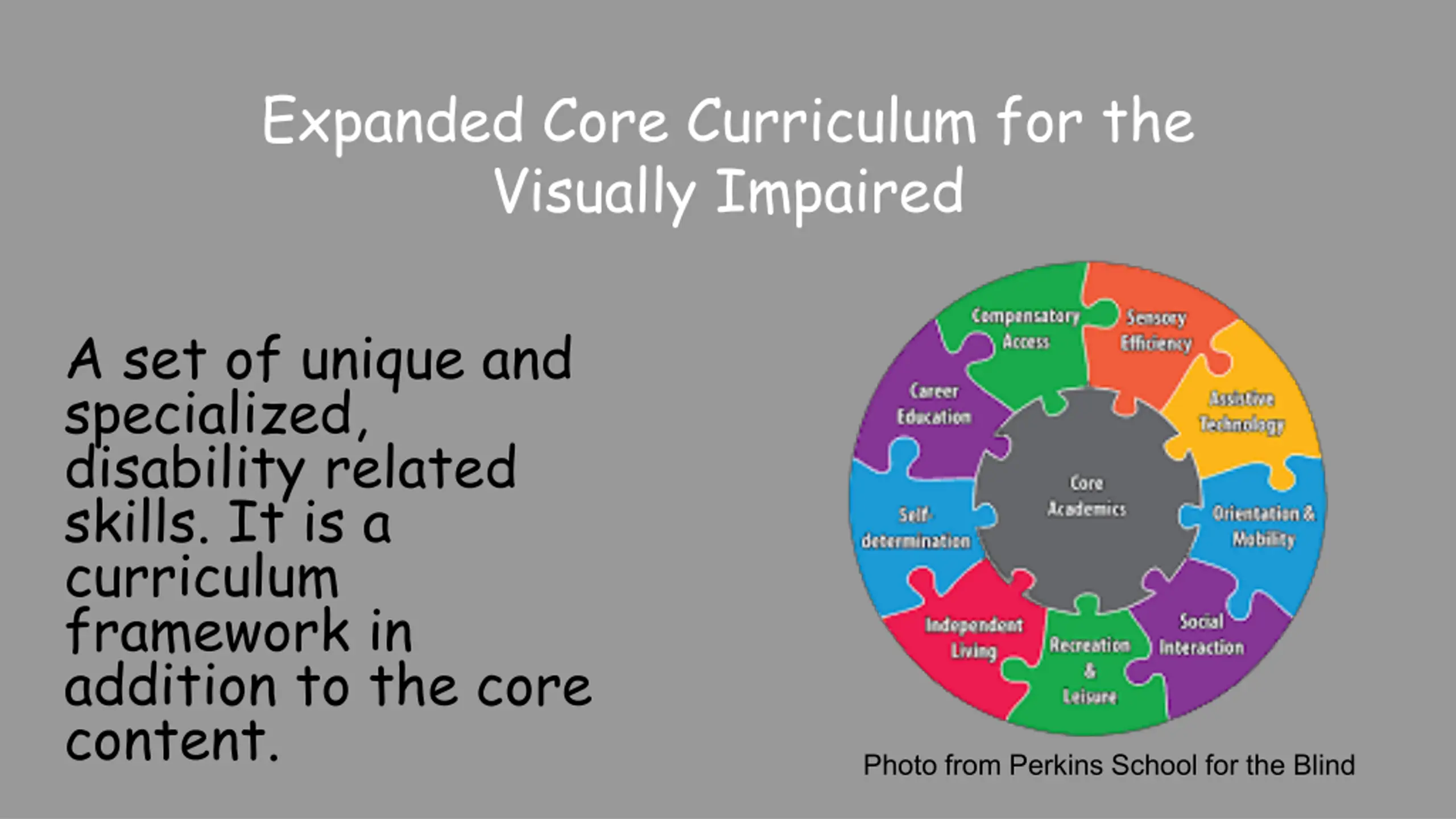 Expanded Core Curriculum for the Visually Impaired

A set of unique and specialized, disability related skills. It is a curriculum framework in addition to the core content.

Compensatory Access

Sensory Efficiency

Assistive Technology

Orientation & Mobility

Social Interaction

Recreation & Leisure

Independent Living

Self-determination

Career Education

Core Academics

Photo from Perkins School for the Blind